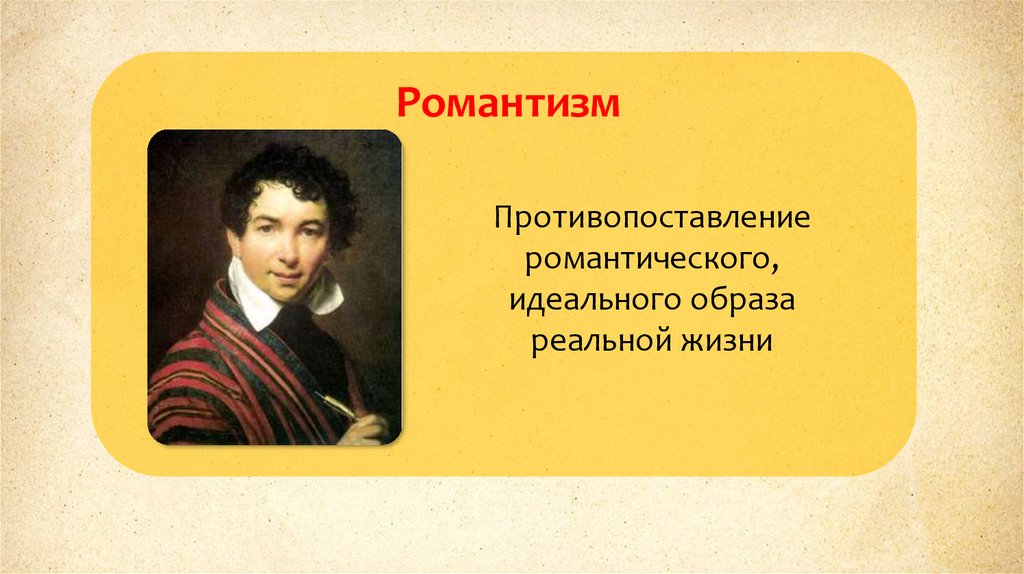 Романтизм

Противопоставление романтического, идеального образа реальной жизни